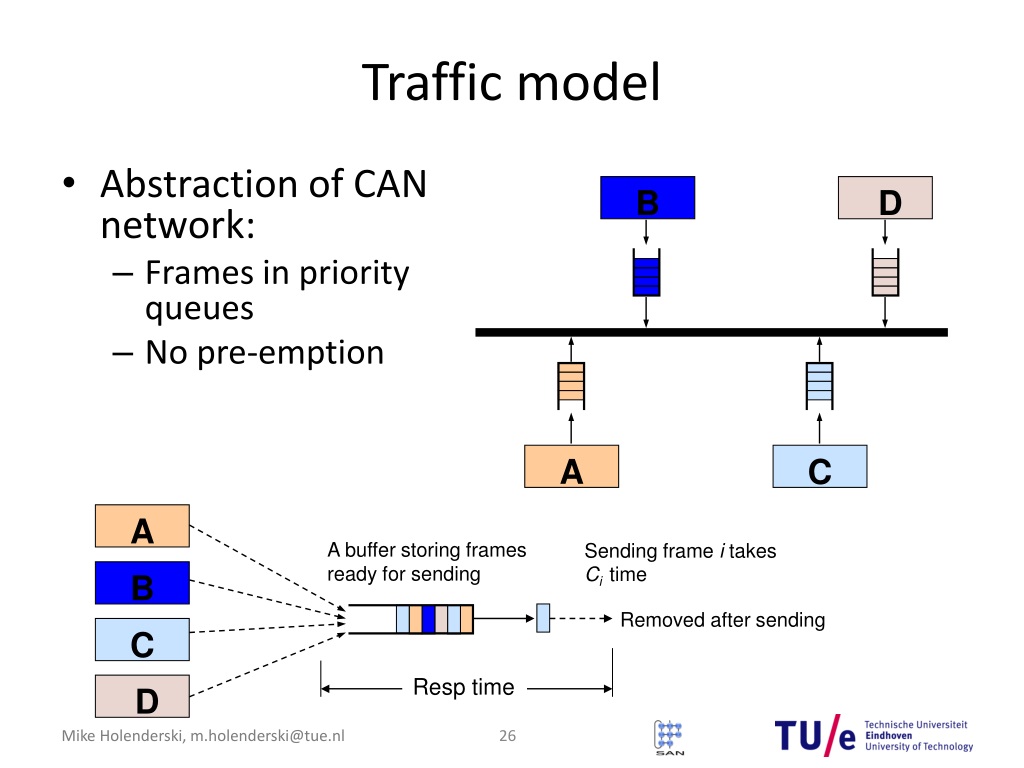 Traffic model

• Abstraction of CAN network:
– Frames in priority queues
– No pre-emption

B

D

A

C

A

B

C

D

A buffer storing frames ready for sending

Sending frame $i$ takes $C_i$ time

Removed after sending

Resp time

Mike Holenderski, m.holenderski@tue.nl

26

SAN

TU/e Technische Universiteit Eindhoven University of Technology